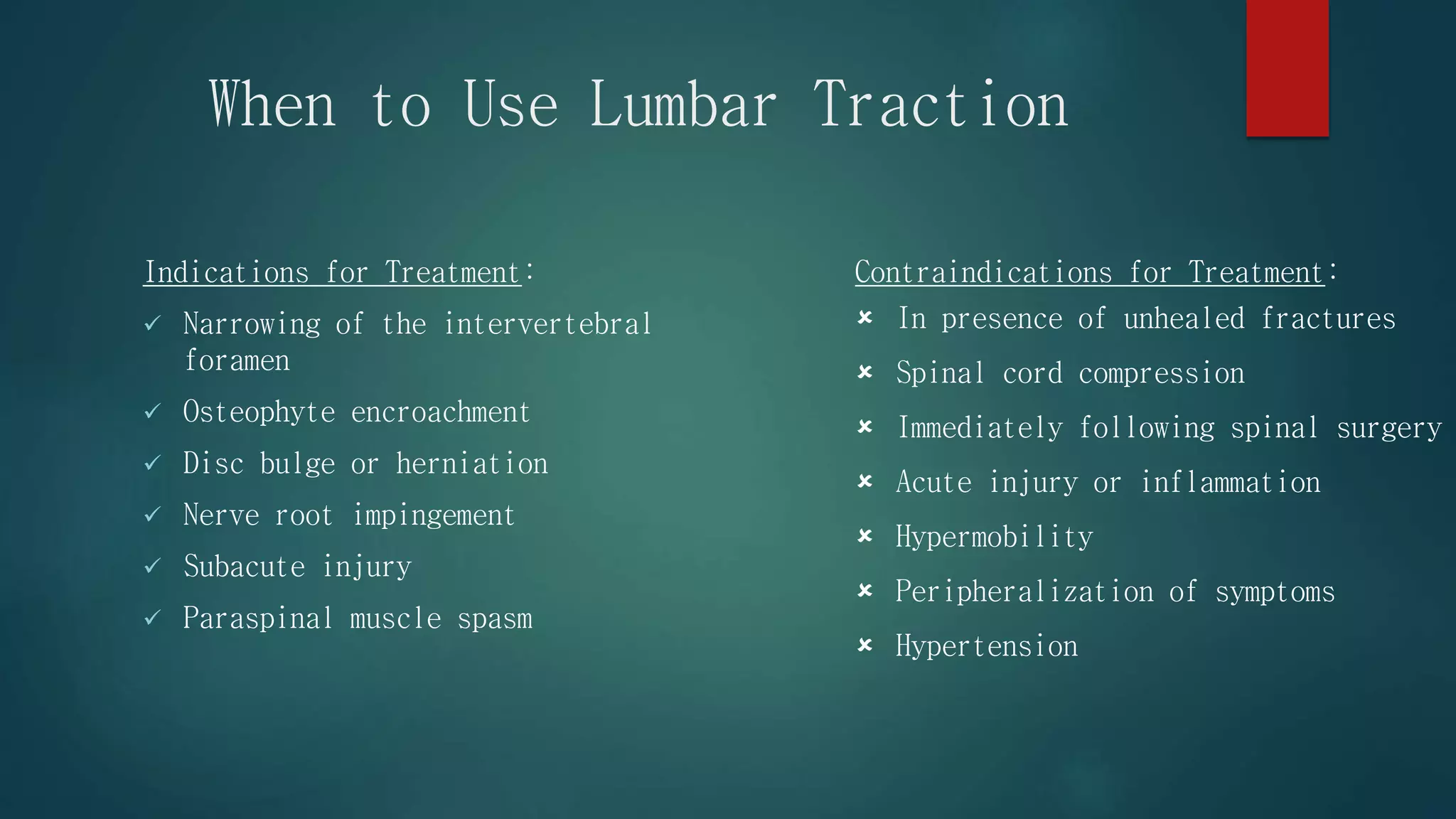 When to Use Lumbar Traction

Indications for Treatment:

✓ Narrowing of the intervertebral foramen

✓ Osteophyte encroachment

✓ Disc bulge or herniation

✓ Nerve root impingement

✓ Subacute injury

✓ Paraspinal muscle spasm

Contraindications for Treatment:

✗ In presence of unhealed fractures

✗ Spinal cord compression

✗ Immediately following spinal surgery

✗ Acute injury or inflammation

✗ Hypermobility

✗ Peripheralization of symptoms

✗ Hypertension